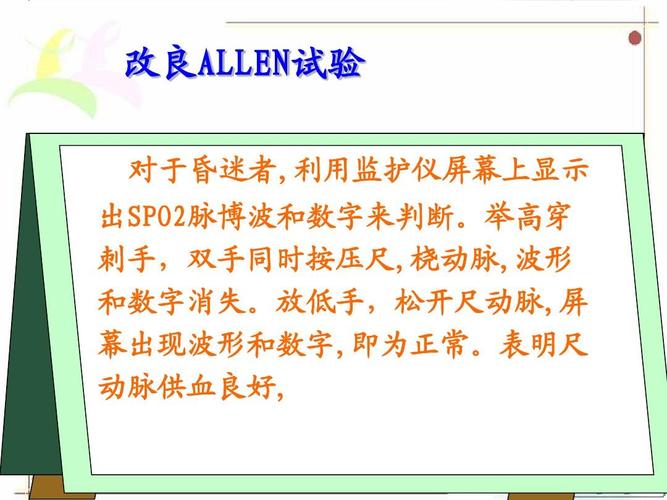 改良ALLEN试验

对于昏迷者,利用监护仪屏幕上显示出SPO2脉博波和数字来判断。举高穿刺手，双手同时按压尺,桡动脉,波形和数字消失。放低手，松开尺动脉,屏幕出现波形和数字,即为正常。表明尺动脉供血良好,